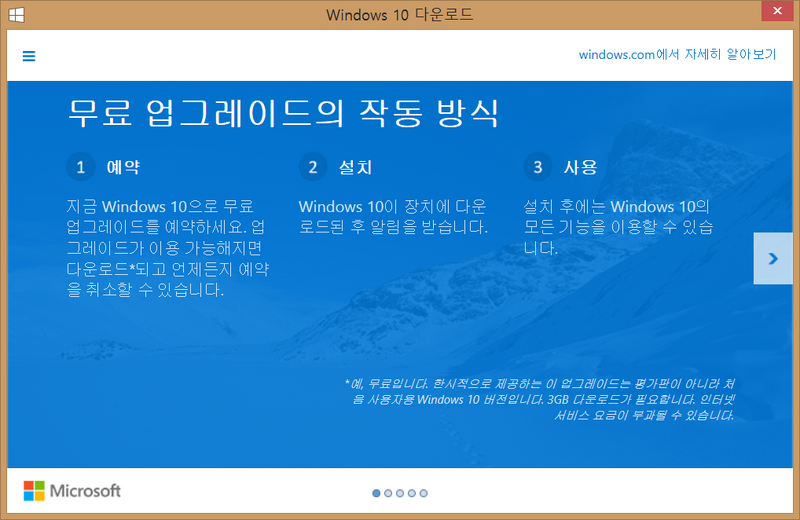 Windows 10 다운로드

windows.com에서 자세히 알아보기

무료 업그레이드의 작동 방식

1 예약

지금 Windows 10으로 무료 업그레이드를 예약하세요. 업그레이드가 이용 가능해지면 다운로드*되고 언제든지 예약을 취소할 수 있습니다.

2 설치

Windows 10이 장치에 다운로드된 후 알림을 받습니다.

3 사용

설치 후에는 Windows 10의 모든 기능을 이용할 수 있습니다.

*예, 무료입니다. 한시적으로 제공하는 이 업그레이드는 평가판이 아니라 처음 사용자용 Windows 10 버전입니다. 3GB 다운로드가 필요합니다. 인터넷 서비스 요금이 부과될 수 있습니다.

Microsoft